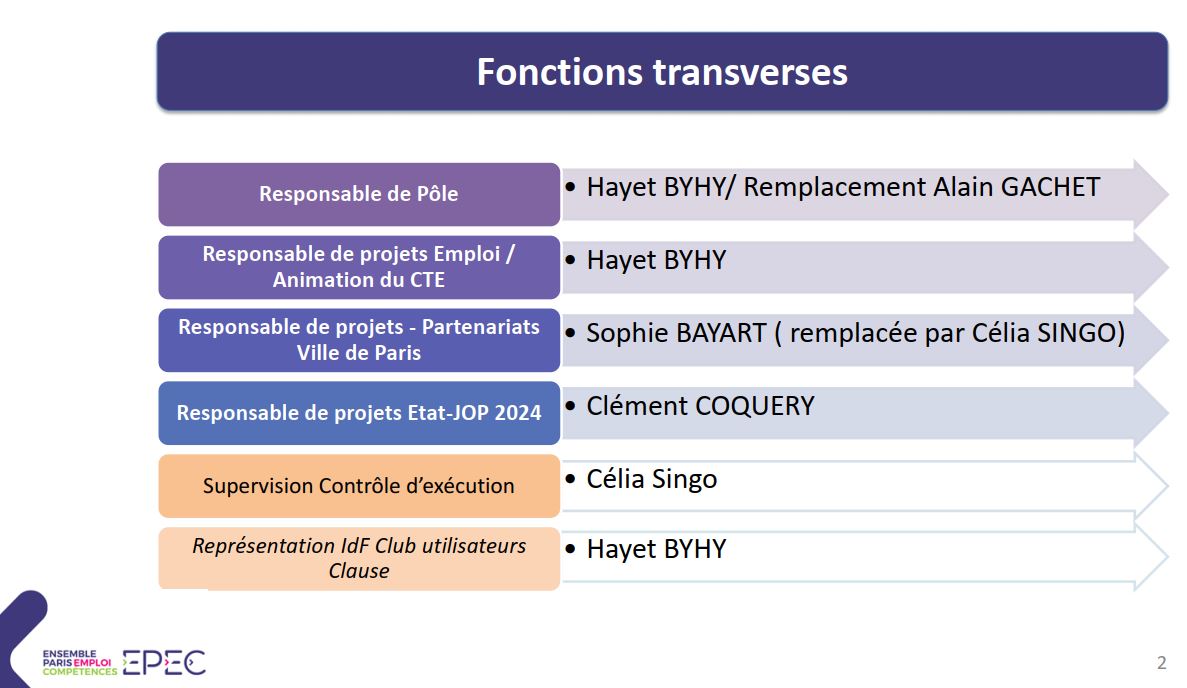 Fonctions transverses

Responsable de Pôle

• Hayet BYHY/ Remplacement Alain GACHET

Responsable de projets Emploi / Animation du CTE

• Hayet BYHY

Responsable de projets - Partenariats Ville de Paris

• Sophie BAYART ( remplacée par Célia SINGO)

Responsable de projets Etat-JOP 2024

• Clément COQUERY

Supervision Contrôle d'exécution

• Célia Singo

Représentation IdF Club utilisateurs Clause

• Hayet BYHY

ENSEMBLE PARIS EMPLOI COMPÉTENCES EPEC

2